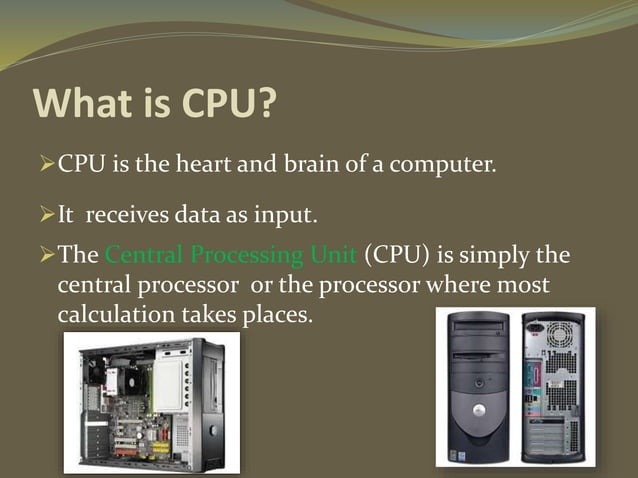 What is CPU?

➢CPU is the heart and brain of a computer.

➢It receives data as input.

➢The Central Processing Unit (CPU) is simply the central processor or the processor where most calculation takes places.